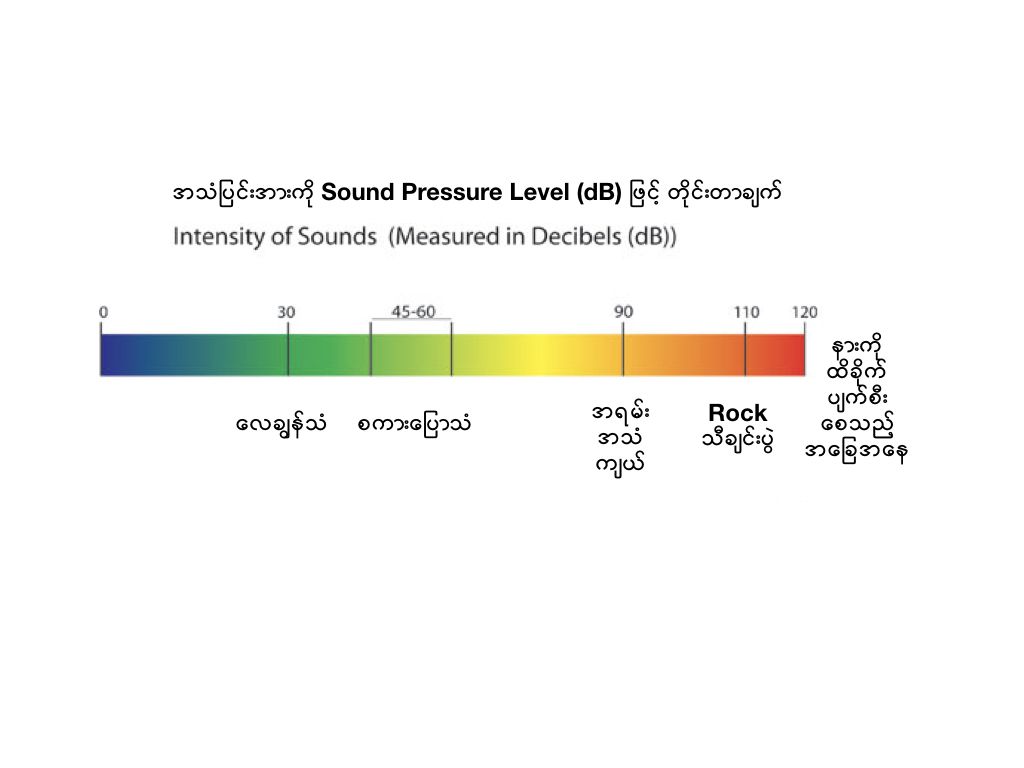 အသံပြင်းအားကို Sound Pressure Level (dB) ဖြင့် တိုင်းတာချက်

Intensity of Sounds (Measured in Decibels (dB))

0 30 45-60 90 110 120

လေချွန်သံ

စကားပြောသံ

အရမ်း အသံ ကျယ်

Rock သီချင်းပွဲ

နားကို ထိခိုက် ပျက်စီး စေသည့် အခြေအနေ